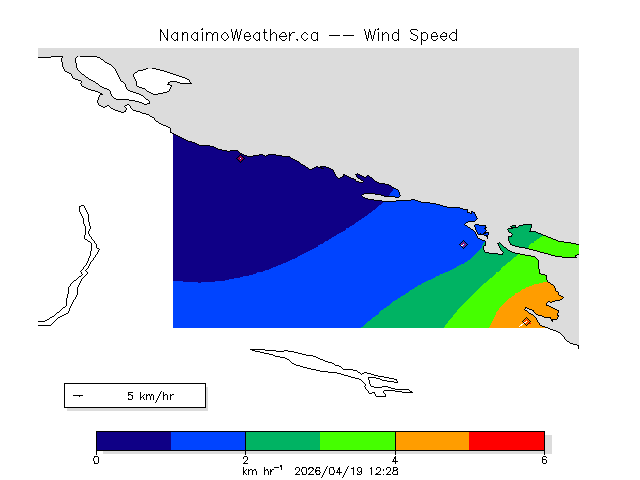 NanaimoWeather.ca -- Wind Speed

5 km/hr

0 2 4 6

km hr$^{-1}$ 2026/04/19 12:28